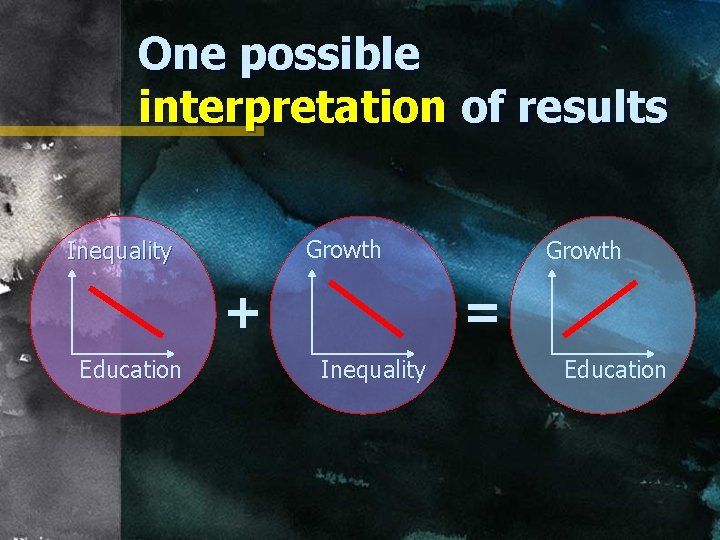 One possible interpretation of results

Inequality

Education

+

Growth

Inequality

=

Growth

Education